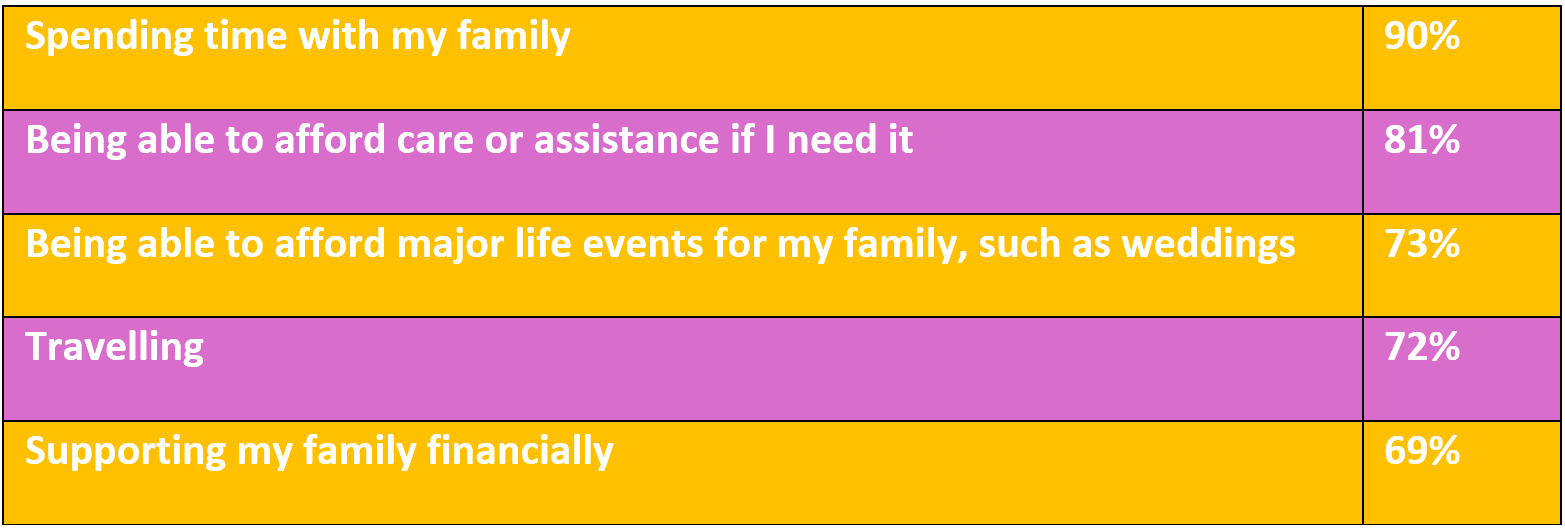 | Spending time with my family | 90% |
|---|---|
| Being able to afford care or assistance if I need it | 81% |
| Being able to afford major life events for my family, such as weddings | 73% |
| Travelling | 72% |
| Supporting my family financially | 69% |